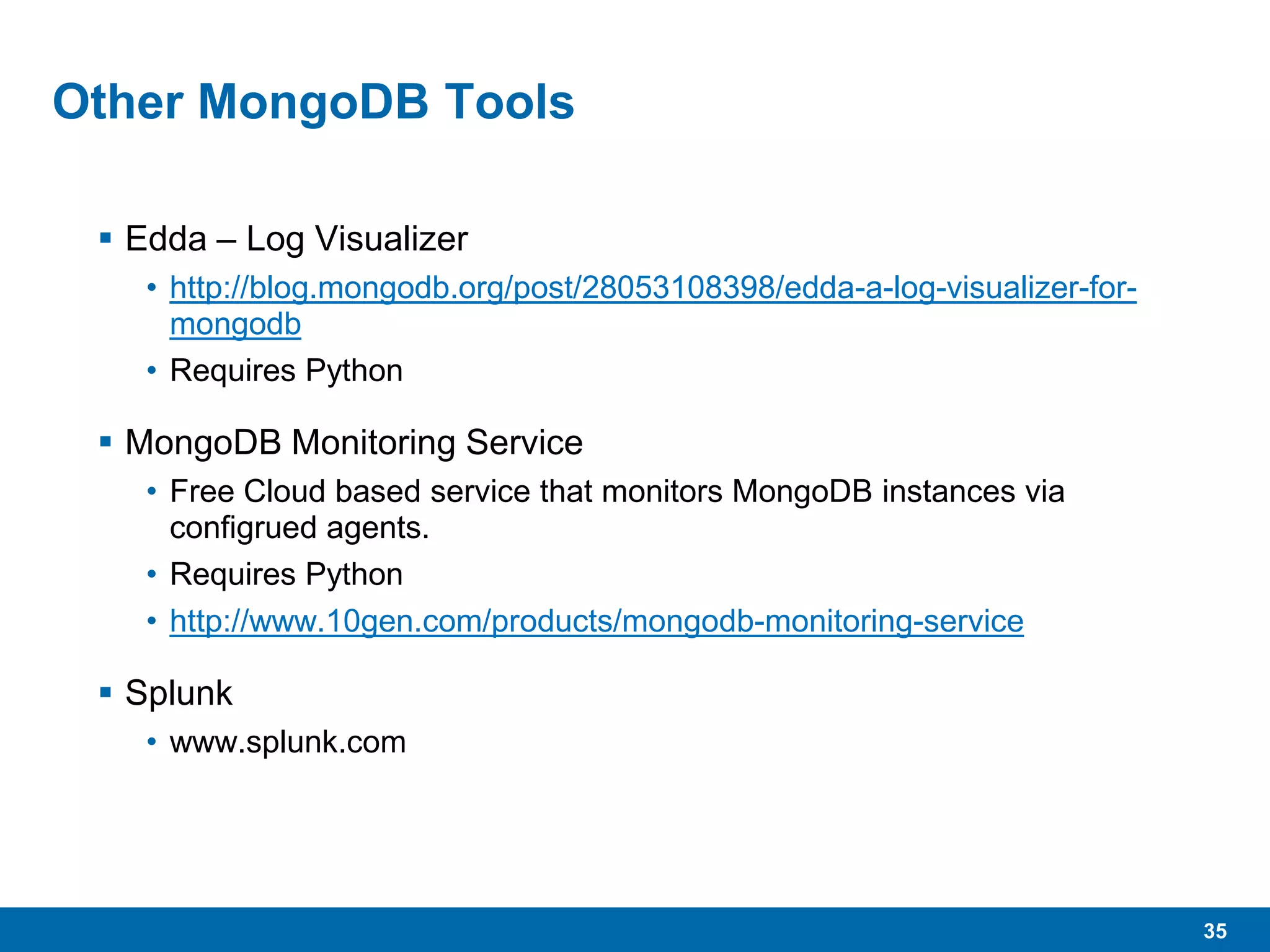 Other MongoDB Tools

▪ Edda – Log Visualizer

• http://blog.mongodb.org/post/28053108398/edda-a-log-visualizer-for-mongodb

• Requires Python

▪ MongoDB Monitoring Service

• Free Cloud based service that monitors MongoDB instances via configrued agents.

• Requires Python

• http://www.10gen.com/products/mongodb-monitoring-service

▪ Splunk

• www.splunk.com

35